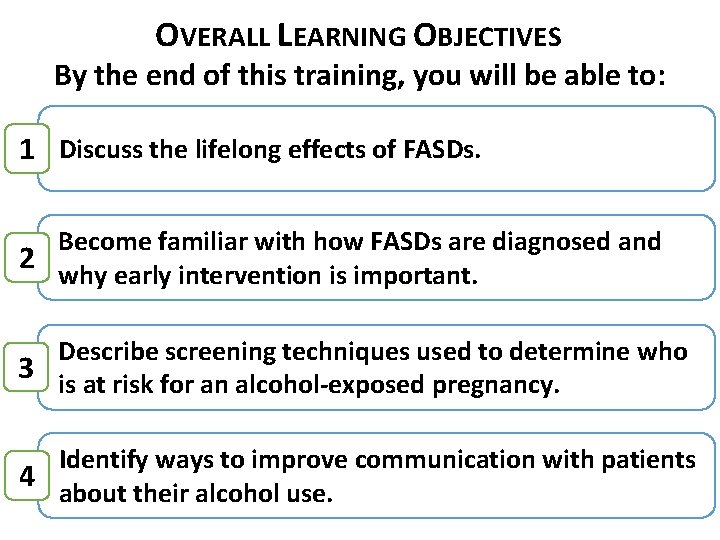 OVERALL LEARNING OBJECTIVES
By the end of this training, you will be able to:

1 Discuss the lifelong effects of FASDs.

2 Become familiar with how FASDs are diagnosed and why early intervention is important.

3 Describe screening techniques used to determine who is at risk for an alcohol-exposed pregnancy.

4 Identify ways to improve communication with patients about their alcohol use.